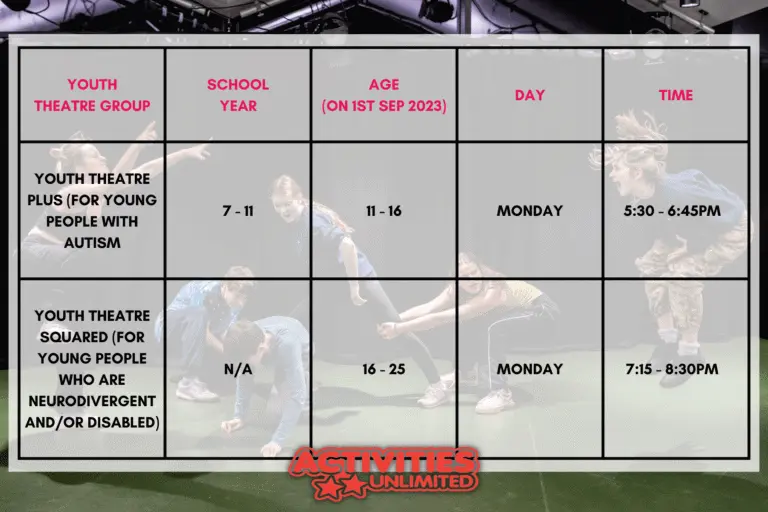 | YOUTH THEATRE GROUP | SCHOOL YEAR | AGE (ON 1ST SEP 2023) | DAY | TIME |
|---|---|---|---|---|
| YOUTH THEATRE PLUS (FOR YOUNG PEOPLE WITH AUTISM | 7 - 11 | 11 - 16 | MONDAY | 5:30 - 6:45PM |
| YOUTH THEATRE SQUARED (FOR YOUNG PEOPLE WHO ARE NEURODIVERGENT AND/OR DISABLED) | N/A | 16 - 25 | MONDAY | 7:15 - 8:30PM |

ACTIVITIES UNLIMITED